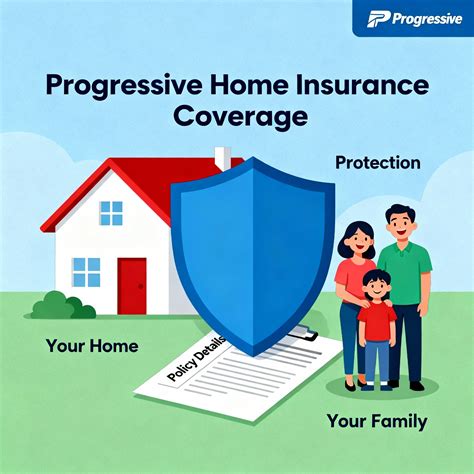 Progressive

Progressive Home Insurance Coverage

Protection

Your Home

Policy Details

Your Family